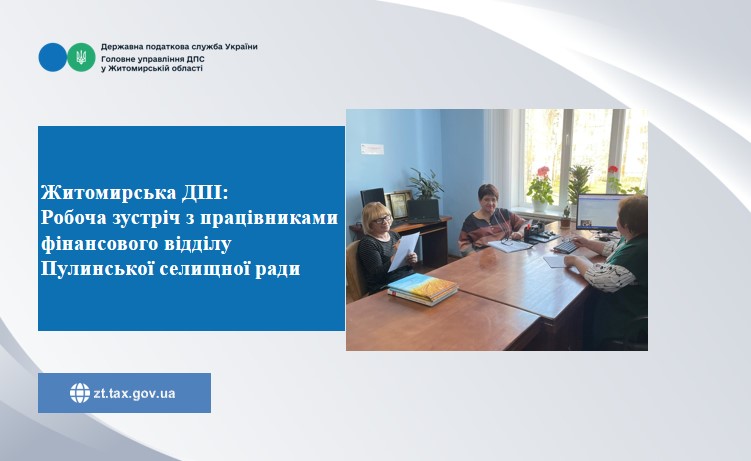 Державна податкова служба України
Головне управління ДПС
у Житомирській області

Житомирська ДПІ:
Робоча зустріч з працівниками фінансового відділу Пулинської селищної ради

zt.tax.gov.ua